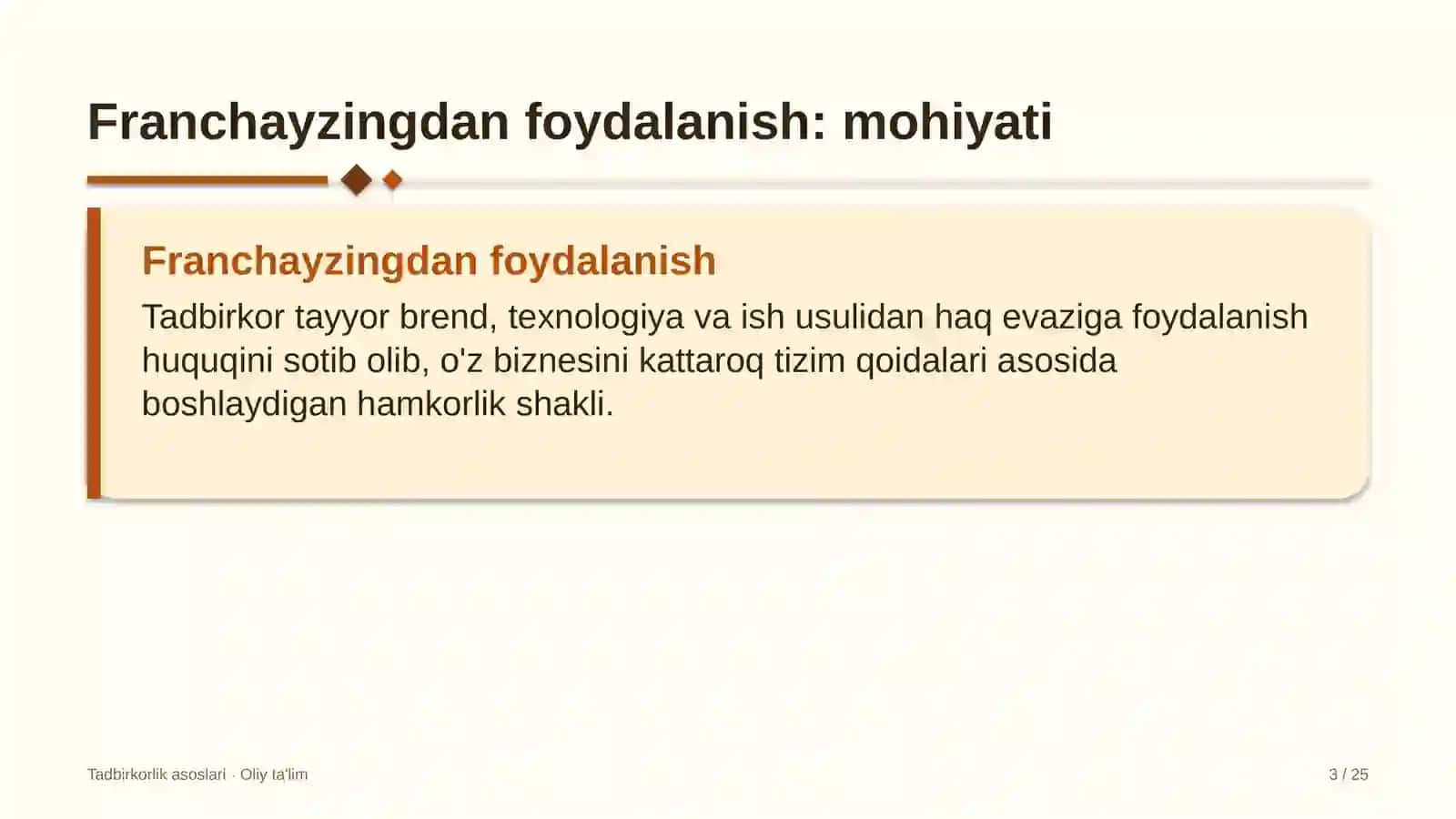 Franchayzingdan foydalanish: mohiyati

Franchayzingdan foydalanish

Tadbirkor tayyor brend, texnologiya va ish usulidan haq evaziga foydalanish huquqini sotib olib, o'z biznesini kattaroq tizim qoidalari asosida boshlaydigan hamkorlik shakli.

Tadbirkorlik asoslari · Oliy ta'lim

3 / 25